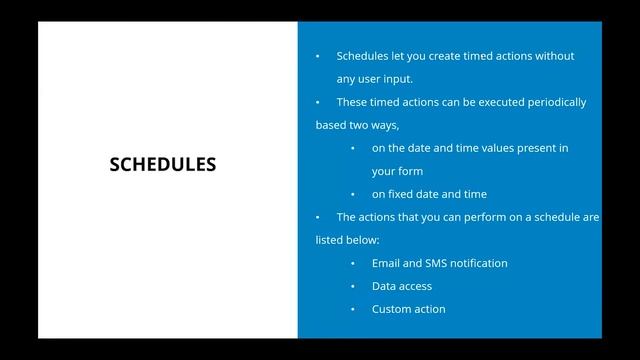 SCHEDULES

• Schedules let you create timed actions without any user input.
• These timed actions can be executed periodically based two ways,
  • on the date and time values present in your form
  • on fixed date and time
• The actions that you can perform on a schedule are listed below:
  • Email and SMS notification
  • Data access
  • Custom action